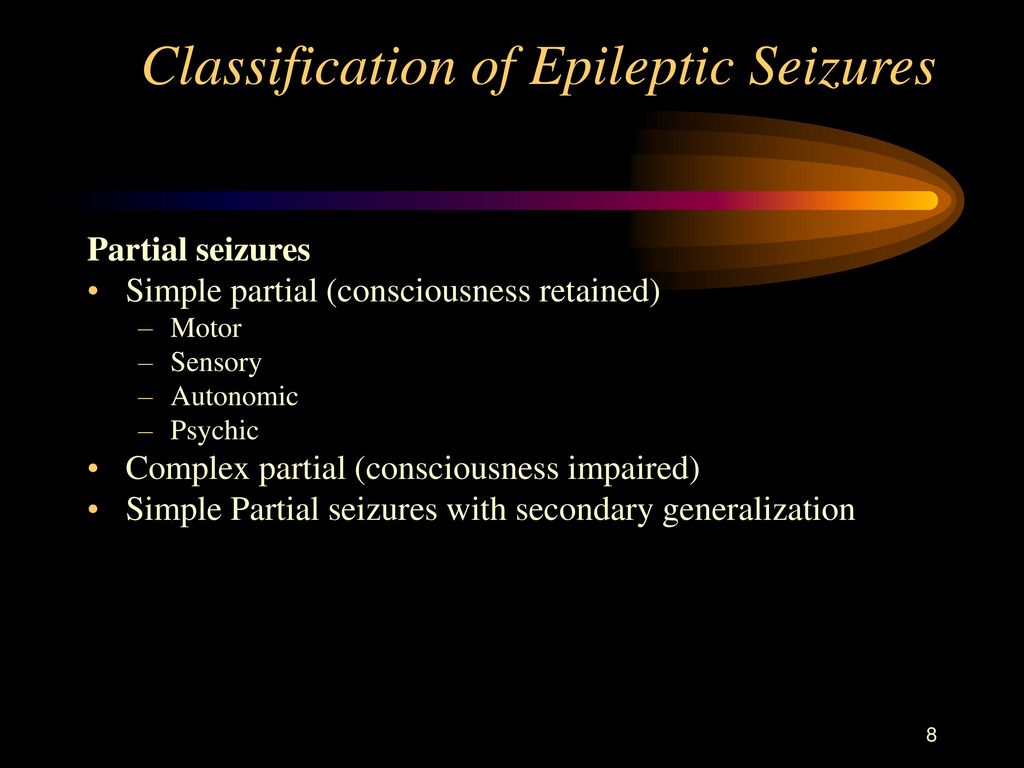 Classification of Epileptic Seizures

Partial seizures

• Simple partial (consciousness retained)
– Motor
– Sensory
– Autonomic
– Psychic
• Complex partial (consciousness impaired)
• Simple Partial seizures with secondary generalization

8